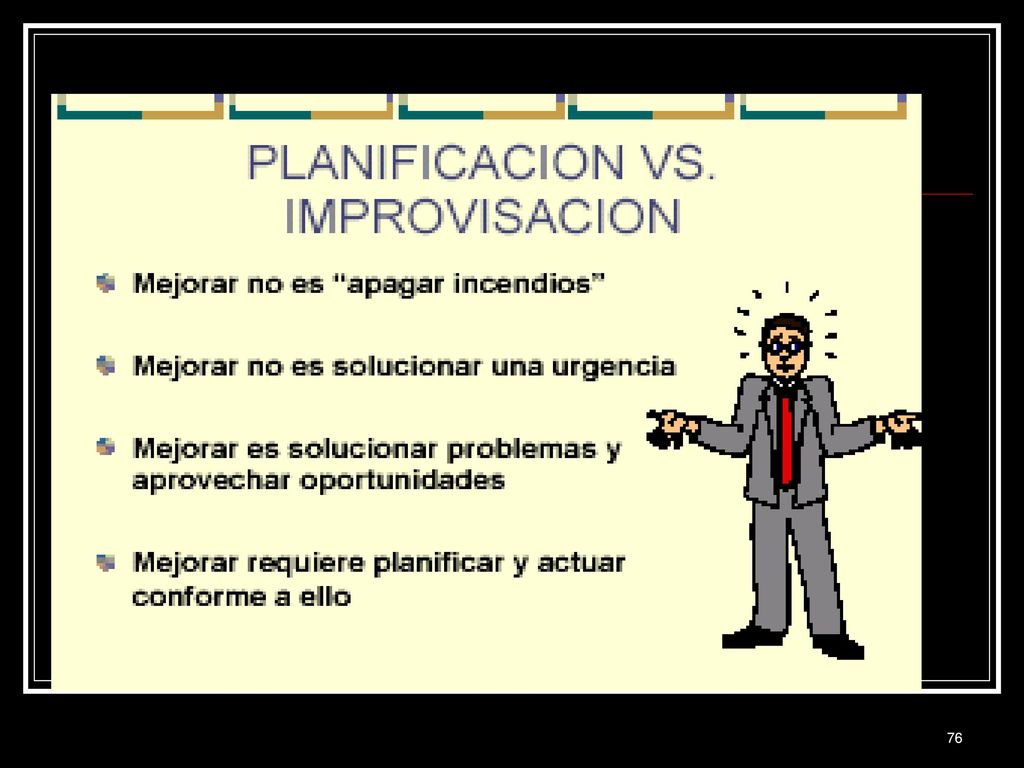 PLANIFICACION VS. IMPROVISACION

Mejorar no es “apagar incendios”

Mejorar no es solucionar una urgencia

Mejorar es solucionar problemas y aprovechar oportunidades

Mejorar requiere planificar y actuar conforme a ello

76